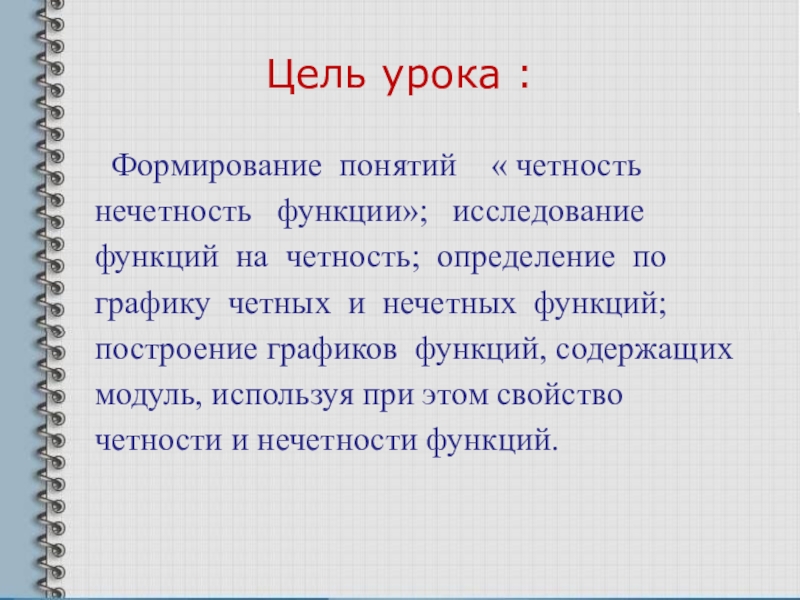 Цель урока :

Формирование понятий « четность нечетность функции»; исследование функций на четность; определение по графику четных и нечетных функций; построение графиков функций, содержащих модуль, используя при этом свойство четности и нечетности функций.